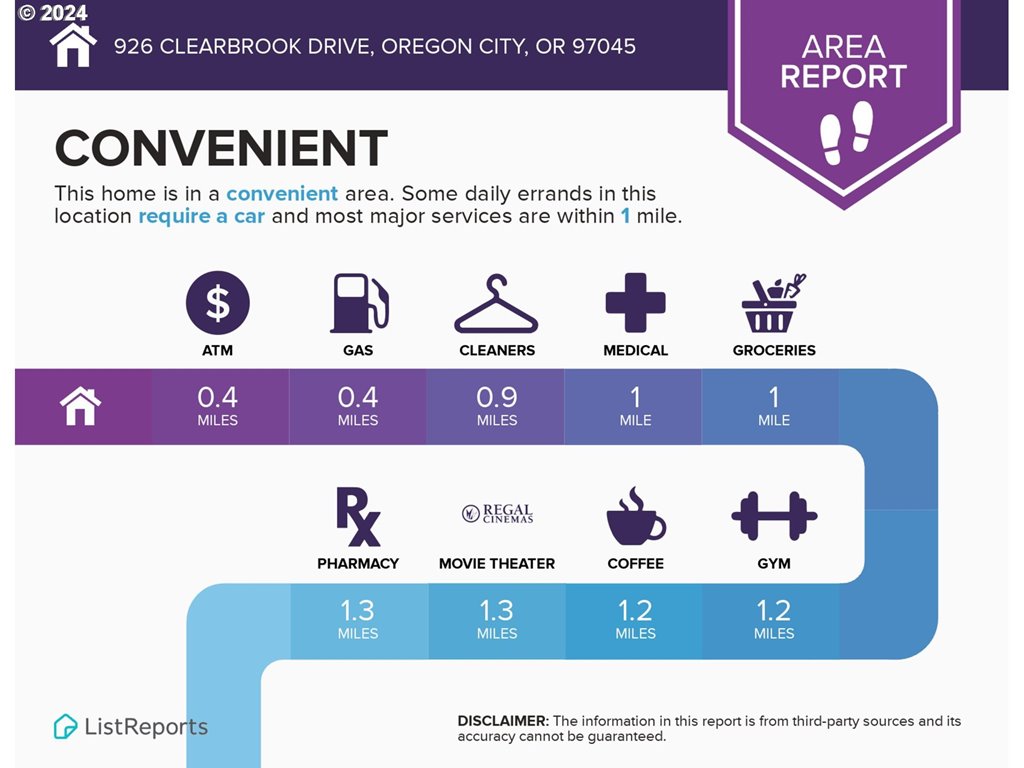 © 2024

926 CLEARBROOK DRIVE, OREGON CITY, OR 97045

AREA REPORT

CONVENIENT

This home is in a convenient area. Some daily errands in this location require a car and most major services are within 1 mile.

ATM
0.4 MILES

GAS
0.4 MILES

CLEANERS
0.9 MILES

MEDICAL
1 MILE

GROCERIES
1 MILE

PHARMACY
1.3 MILES

REGAL CINEMAS
MOVIE THEATER
1.3 MILES

COFFEE
1.2 MILES

GYM
1.2 MILES

ListReports

DISCLAIMER: The information in this report is from third-party sources and its accuracy cannot be guaranteed.